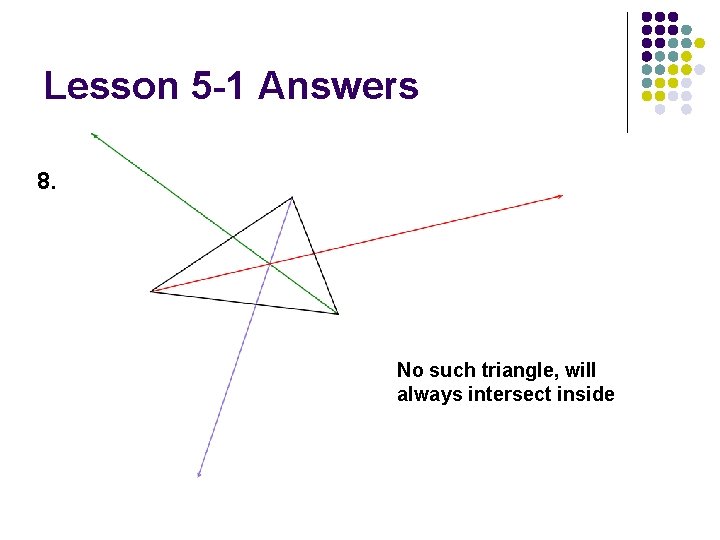 Lesson 5-1 Answers

8.

No such triangle, will always intersect inside